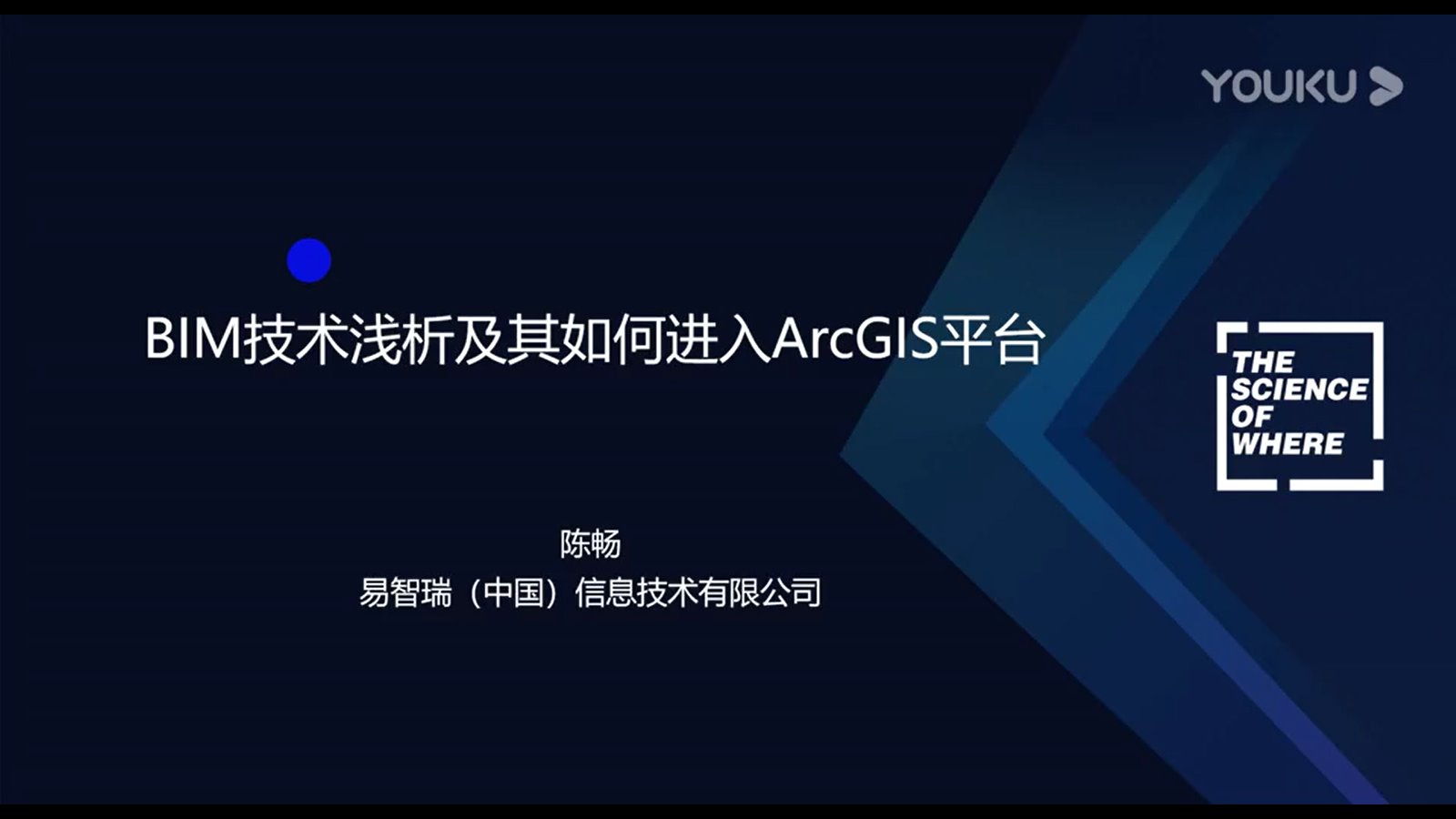 YOUKU

BIM技术浅析及其如何进入ArcGIS平台

THE SCIENCE OF WHERE

陈畅
易智瑞（中国）信息技术有限公司